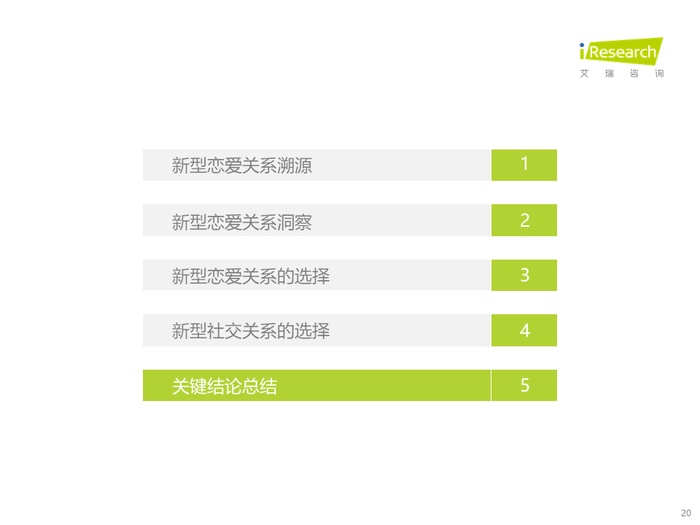 iResearch
艾 瑞 咨 询

新型恋爱关系溯源 1

新型恋爱关系洞察 2

新型恋爱关系的选择 3

新型社交关系的选择 4

关键结论总结 5

20